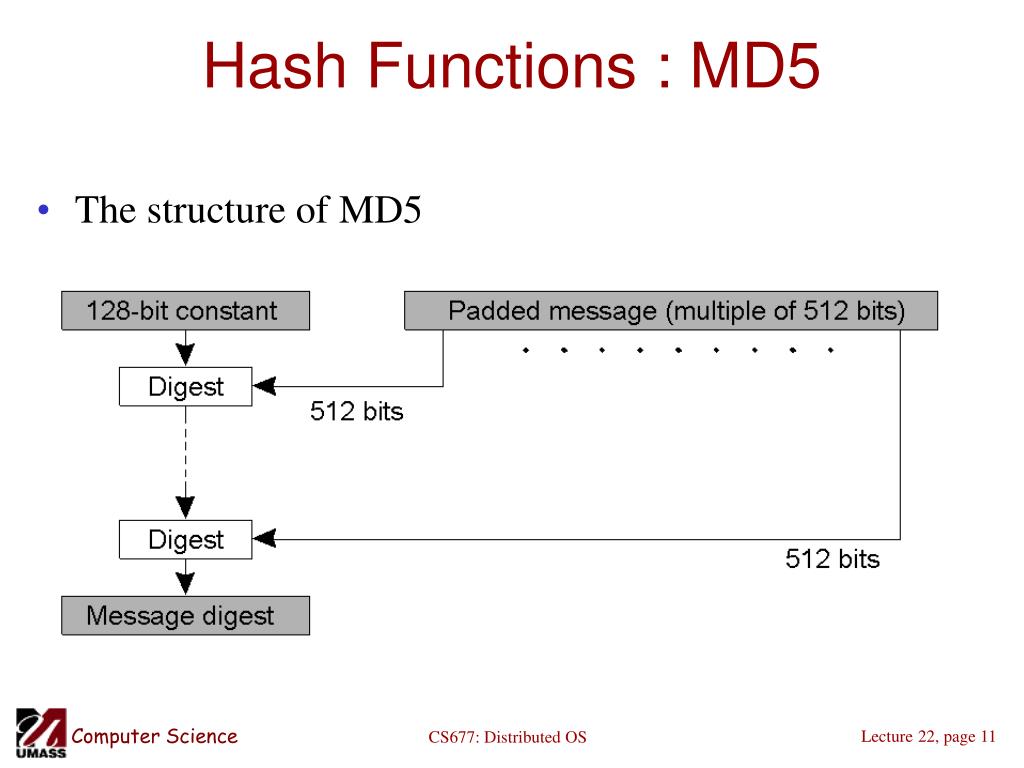 Hash Functions : MD5

• The structure of MD5

128-bit constant

Padded message (multiple of 512 bits)

Digest

512 bits

Digest

512 bits

Message digest

UMASS Computer Science

CS677: Distributed OS

Lecture 22, page 11